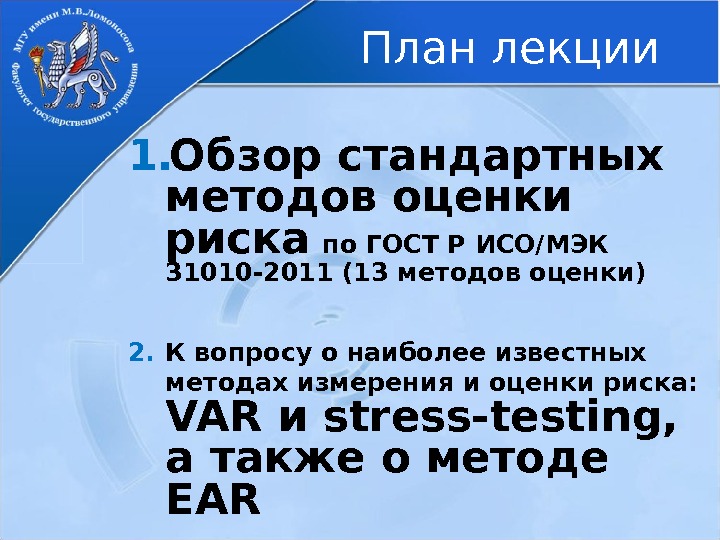 МГУ имени М.В.Ломоносова
Факультет государственного управления

План лекции

1. Обзор стандартных методов оценки риска по ГОСТ Р ИСО/МЭК 31010-2011 (13 методов оценки)

2. К вопросу о наиболее известных методах измерения и оценки риска: VAR и stress-testing, а также о методе EAR